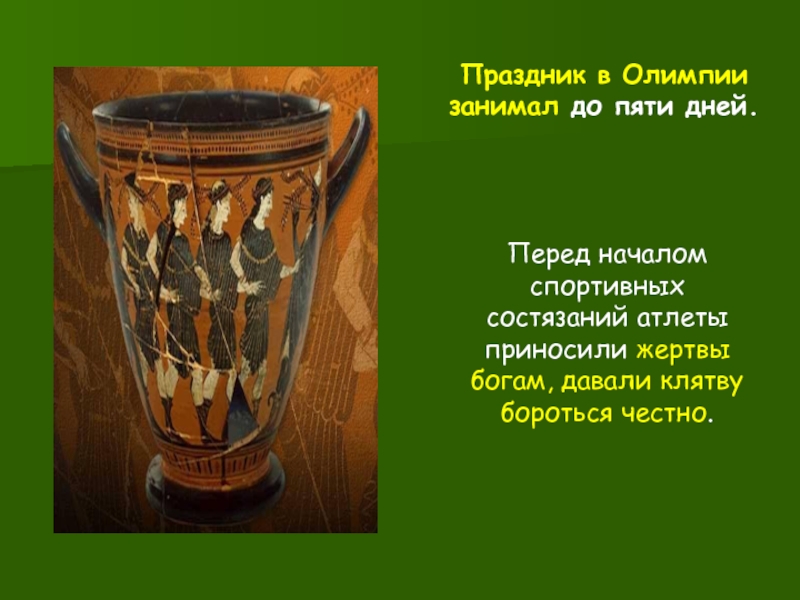 Праздник в Олимпии занимал до пяти дней.

Перед началом спортивных состязаний атлеты приносили жертвы богам, давали клятву бороться честно.